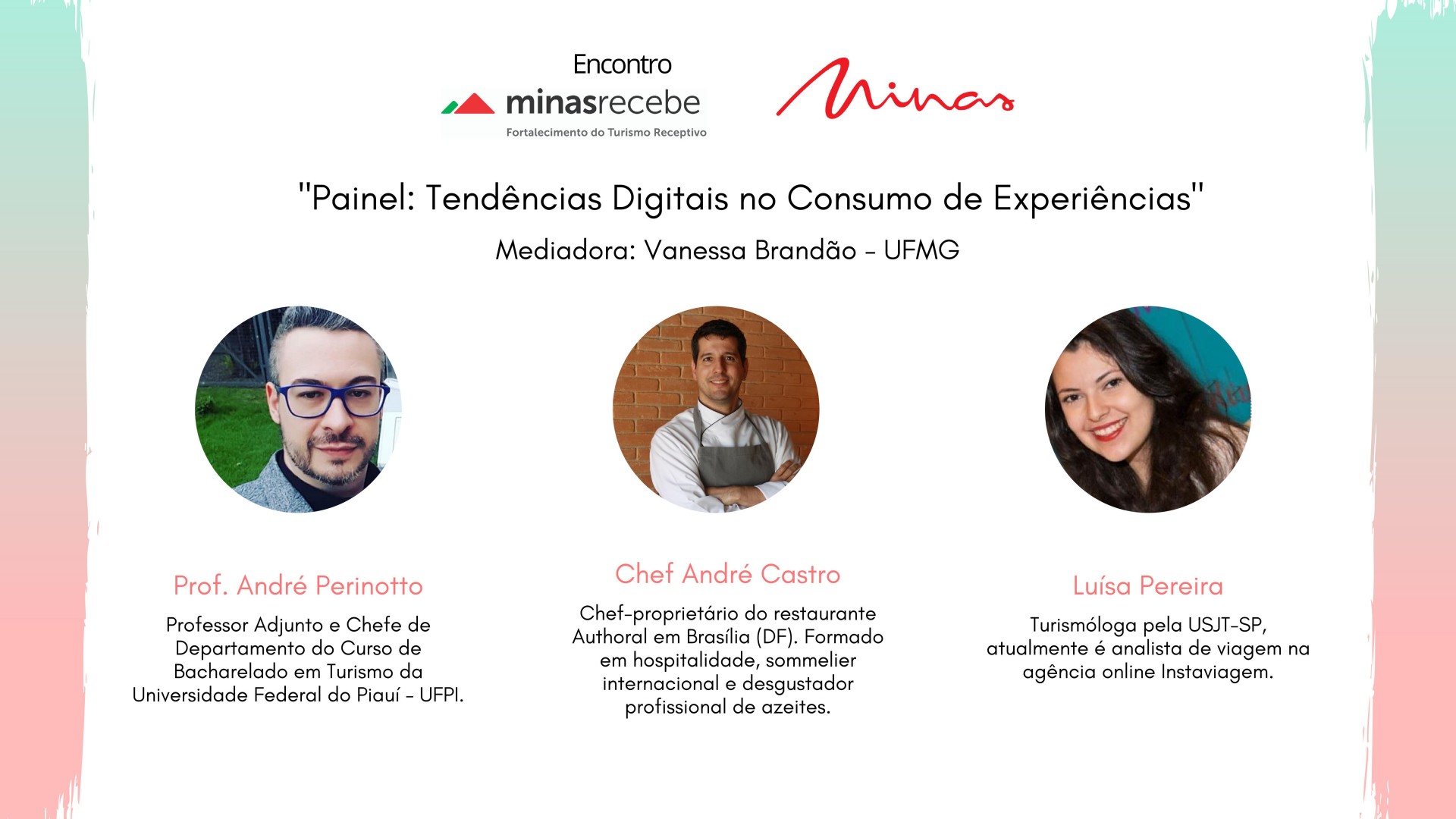 Encontro
minasrecebe
Fortalecimento do Turismo Receptivo

Minas

"Painel: Tendências Digitais no Consumo de Experiências"

Mediadora: Vanessa Brandão - UFMG

Prof. André Perinotto

Professor Adjunto e Chefe de Departamento do Curso de Bacharelado em Turismo da Universidade Federal do Piauí - UFPI.

Chef André Castro

Chef-proprietário do restaurante Authoral em Brasília (DF). Formado em hospitalidade, sommelier internacional e desgustador profissional de azeites.

Luísa Pereira

Turismóloga pela USJT-SP, atualmente é analista de viagem na agência online Instaviagem.